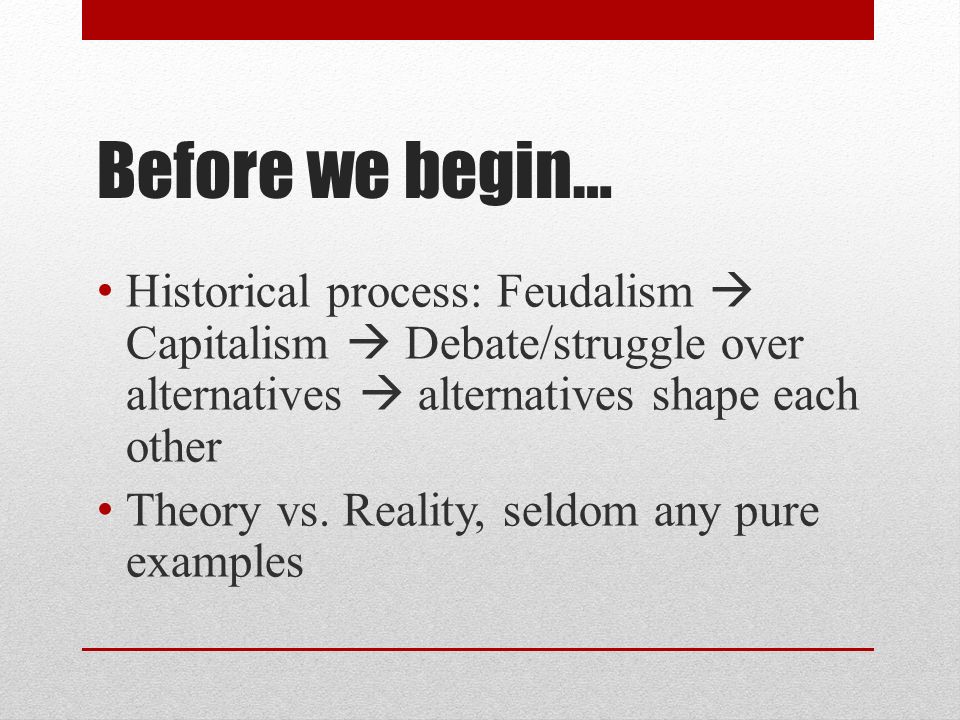 Before we begin…

• Historical process: Feudalism → Capitalism → Debate/struggle over alternatives → alternatives shape each other
• Theory vs. Reality, seldom any pure examples